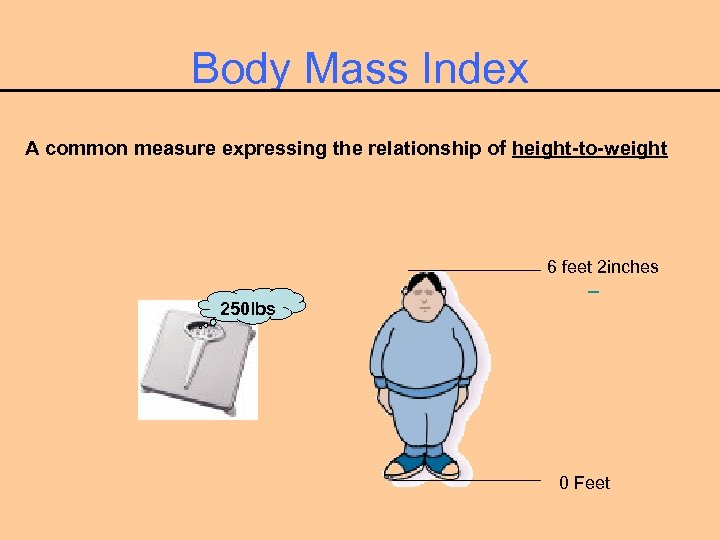 Body Mass Index

A common measure expressing the relationship of height-to-weight

250lbs

6 feet 2inches

0 Feet